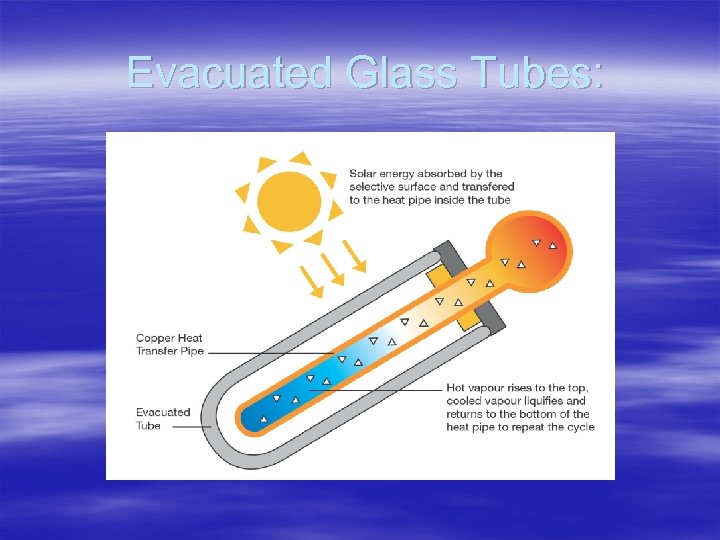 Evacuated Glass Tubes:

Solar energy absorbed by the selective surface and transfered to the heat pipe inside the tube

Copper Heat Transfer Pipe

Evacuated Tube

Hot vapour rises to the top, cooled vapour liquifies and returns to the bottom of the heat pipe to repeat the cycle